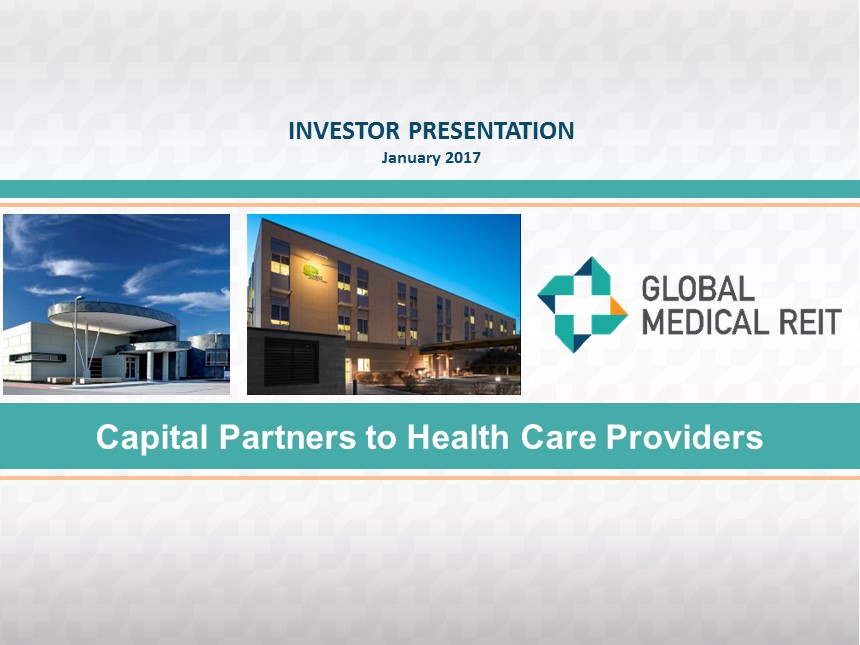 INVESTOR PRESENTATION
January 2017

GLOBAL MEDICAL REIT

Capital Partners to Health Care Providers